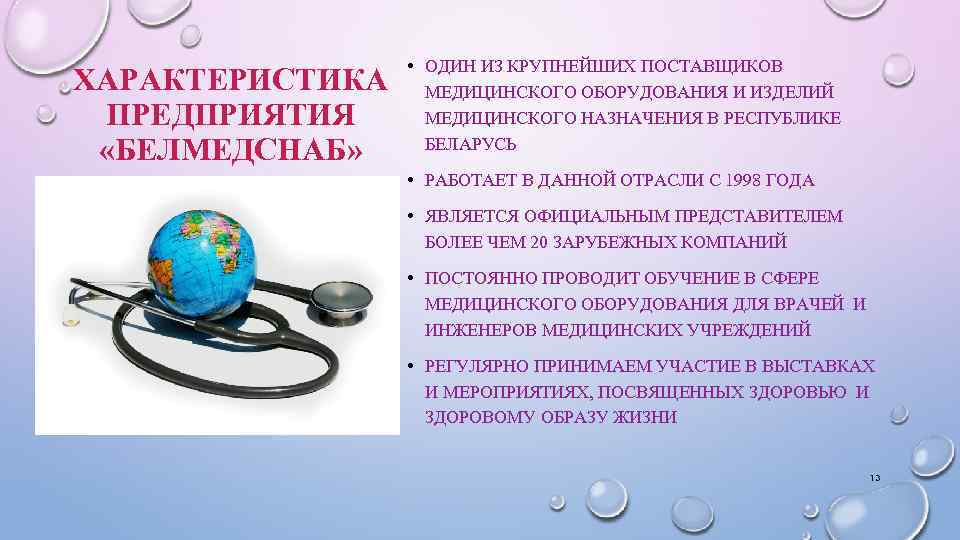 ХАРАКТЕРИСТИКА ПРЕДПРИЯТИЯ «БЕЛМЕДСНАБ»

• ОДИН ИЗ КРУПНЕЙШИХ ПОСТАВЩИКОВ МЕДИЦИНСКОГО ОБОРУДОВАНИЯ И ИЗДЕЛИЙ МЕДИЦИНСКОГО НАЗНАЧЕНИЯ В РЕСПУБЛИКЕ БЕЛАРУСЬ
• РАБОТАЕТ В ДАННОЙ ОТРАСЛИ С 1998 ГОДА
• ЯВЛЯЕТСЯ ОФИЦИАЛЬНЫМ ПРЕДСТАВИТЕЛЕМ БОЛЕЕ ЧЕМ 20 ЗАРУБЕЖНЫХ КОМПАНИЙ
• ПОСТОЯННО ПРОВОДИТ ОБУЧЕНИЕ В СФЕРЕ МЕДИЦИНСКОГО ОБОРУДОВАНИЯ ДЛЯ ВРАЧЕЙ И ИНЖЕНЕРОВ МЕДИЦИНСКИХ УЧРЕЖДЕНИЙ
• РЕГУЛЯРНО ПРИНИМАЕМ УЧАСТИЕ В ВЫСТАВКАХ И МЕРОПРИЯТИЯХ, ПОСВЯЩЕННЫХ ЗДОРОВЬЮ И ЗДОРОВОМУ ОБРАЗУ ЖИЗНИ

13